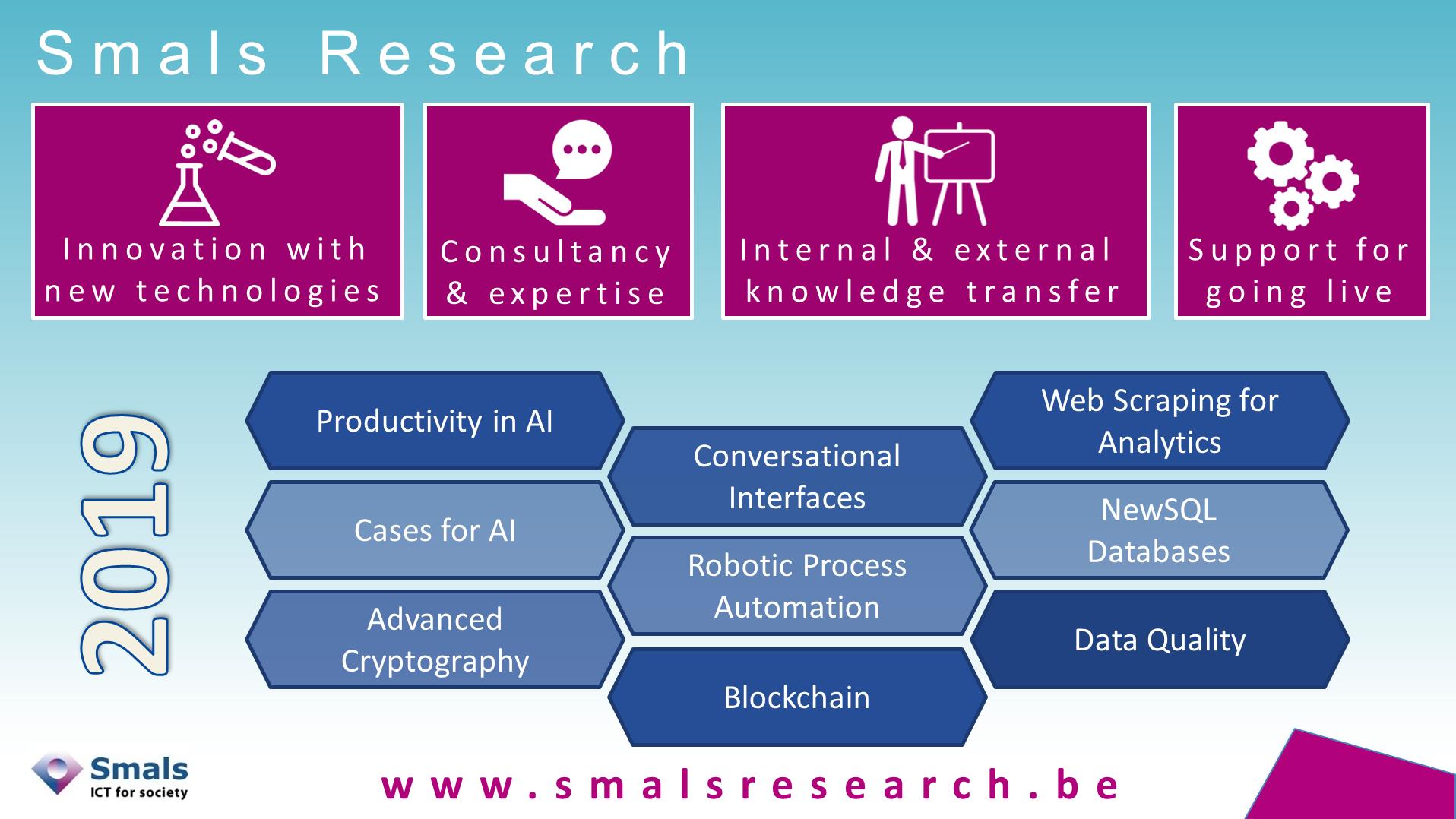 Smals Research

Innovation with new technologies

Consultancy & expertise

Internal & external knowledge transfer

Support for going live

2019

Productivity in AI

Cases for AI

Advanced Cryptography

Conversational Interfaces

Robotic Process Automation

Blockchain

Web Scraping for Analytics

NewSQL Databases

Data Quality

Smals
ICT for society

www.smalsresearch.be